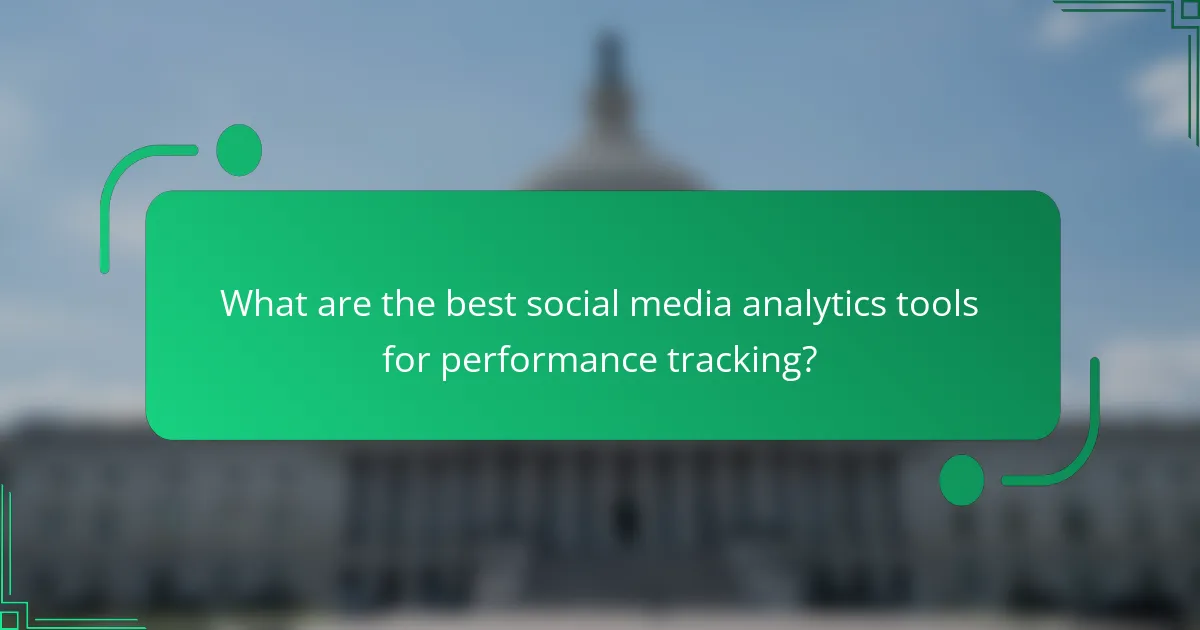 What are the best social media analytics tools for performance tracking?